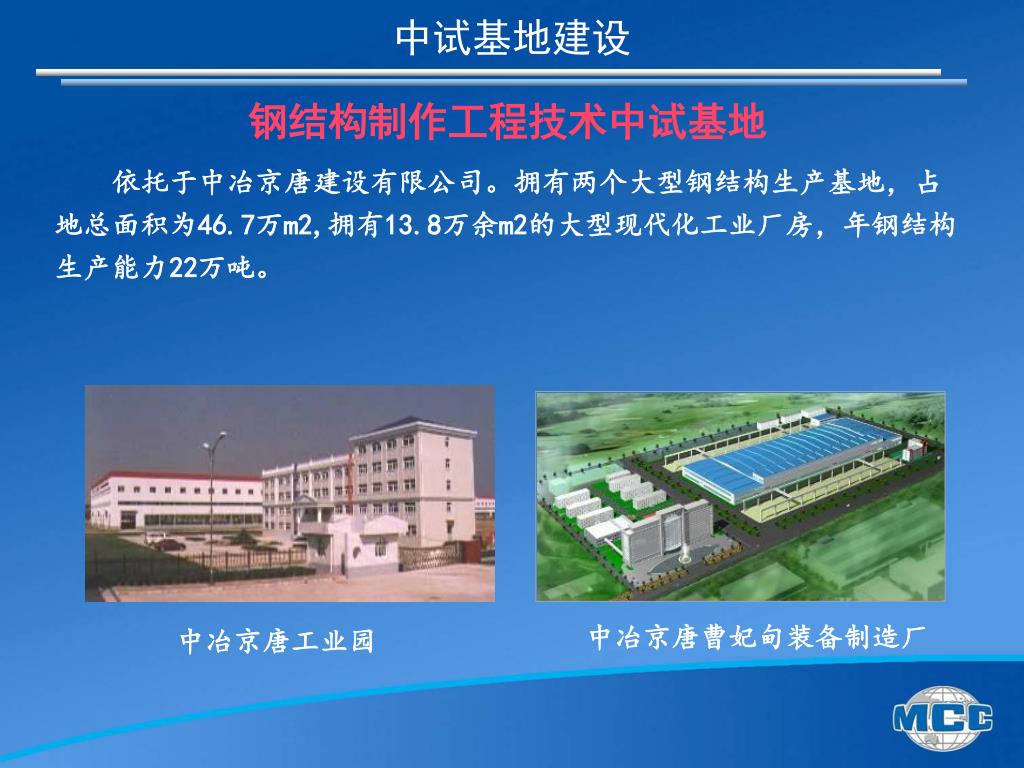 中试基地建设

钢结构制作工程技术中试基地

依托于中冶京唐建设有限公司。拥有两个大型钢结构生产基地，占地总面积为46.7万m2，拥有13.8万余m2的大型现代化工业厂房，年钢结构生产能力22万吨。

中冶京唐工业园

中冶京唐曹妃甸装备制造厂

MCC